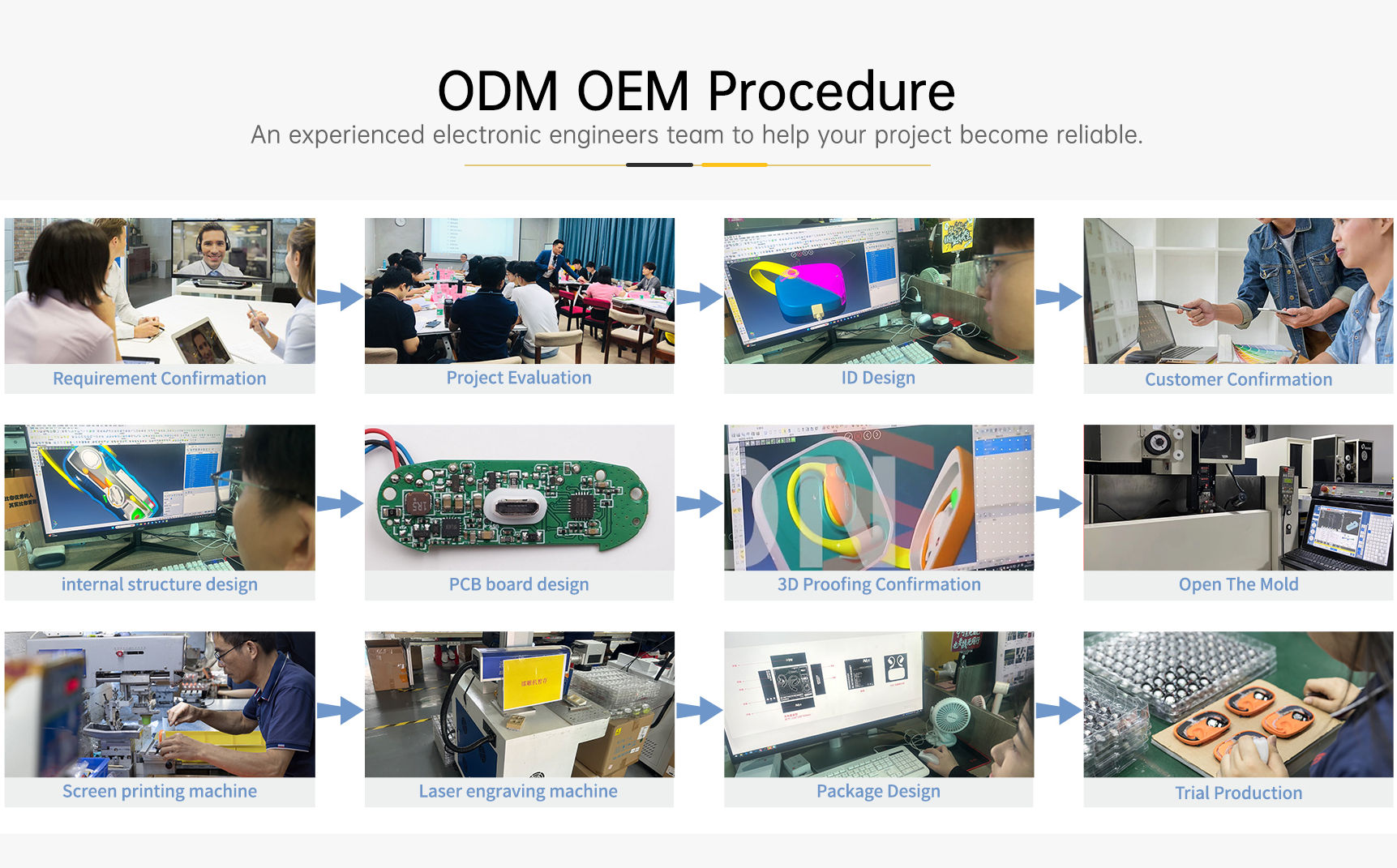 ODM OEM Procedure

An experienced electronic engineers team to help your project become reliable.

Requirement Confirmation

Project Evaluation

ID Design

Customer Confirmation

internal structure design

PCB board design

3D Proofing Confirmation

Open The Mold

Screen printing machine

Laser engraving machine

Package Design

Trial Production